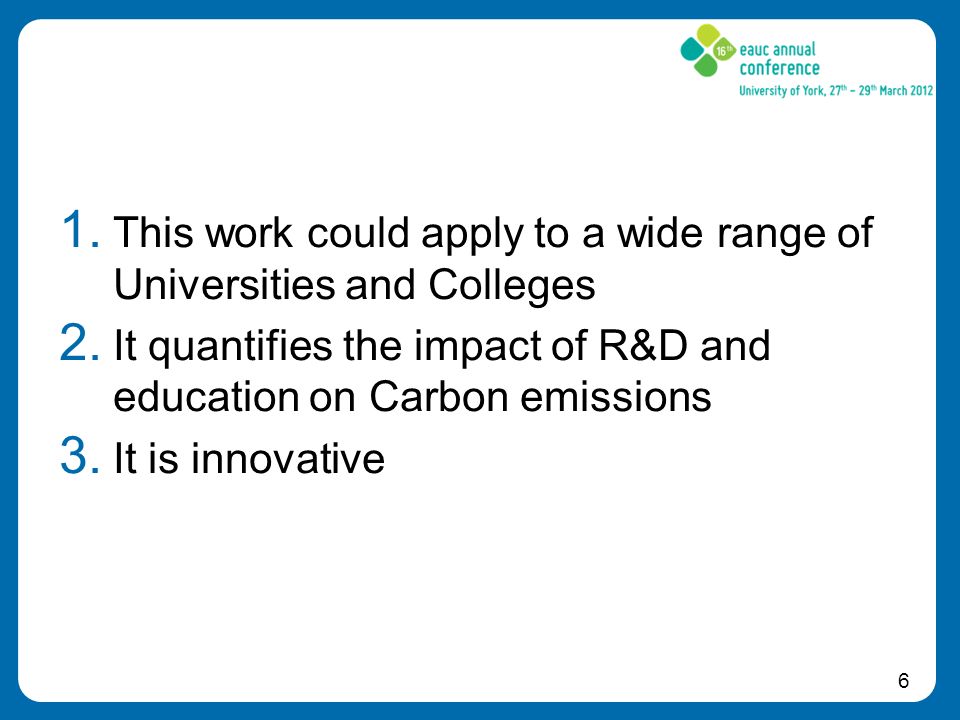 16th eauc annual conference
University of York, 27th – 29th March 2012

1. This work could apply to a wide range of Universities and Colleges
2. It quantifies the impact of R&D and education on Carbon emissions
3. It is innovative

6